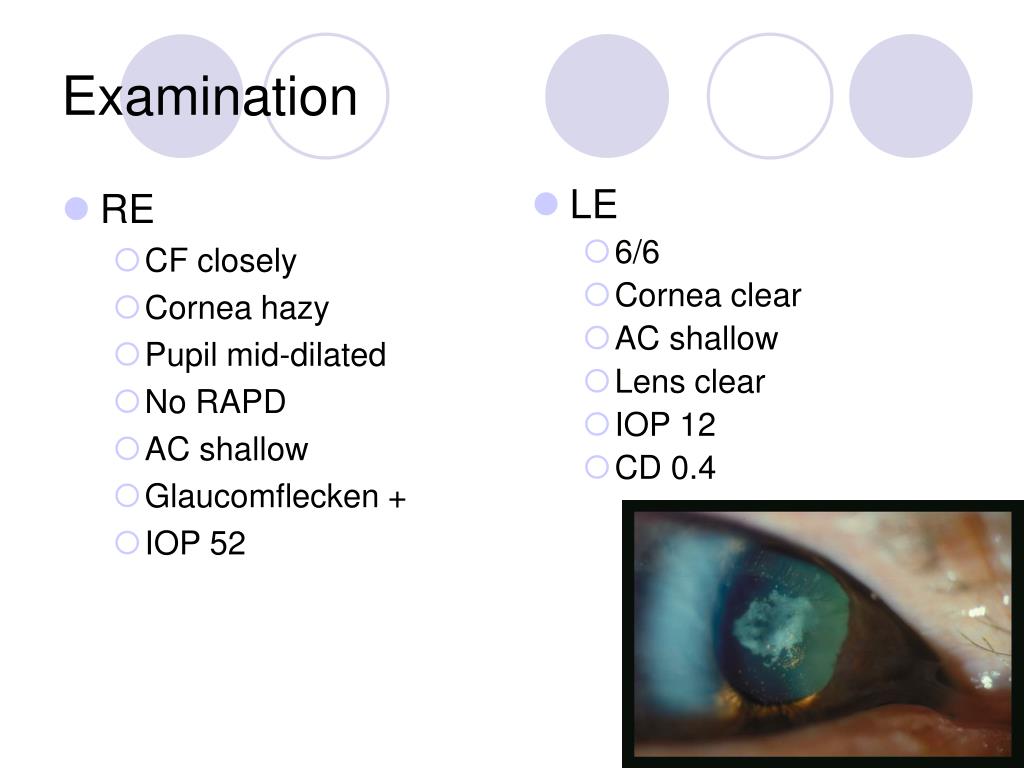 Examination

RE

CF closely

Cornea hazy

Pupil mid-dilated

No RAPD

AC shallow

Glaucomflecken +

IOP 52

LE

6/6

Cornea clear

AC shallow

Lens clear

IOP 12

CD 0.4